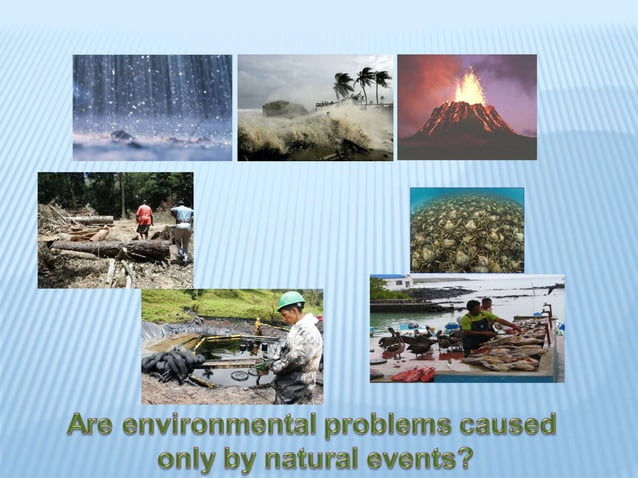 Are environmental problems caused only by natural events?